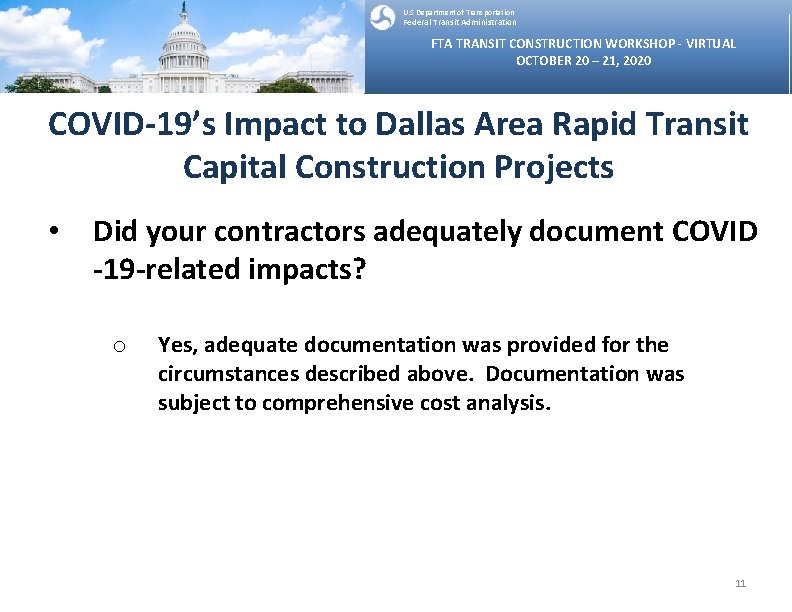 U.S. Department of Transportation
Federal Transit Administration

FTA TRANSIT CONSTRUCTION WORKSHOP - VIRTUAL
OCTOBER 20 – 21, 2020

COVID-19's Impact to Dallas Area Rapid Transit Capital Construction Projects

• Did your contractors adequately document COVID -19-related impacts?

o Yes, adequate documentation was provided for the circumstances described above. Documentation was subject to comprehensive cost analysis.

11